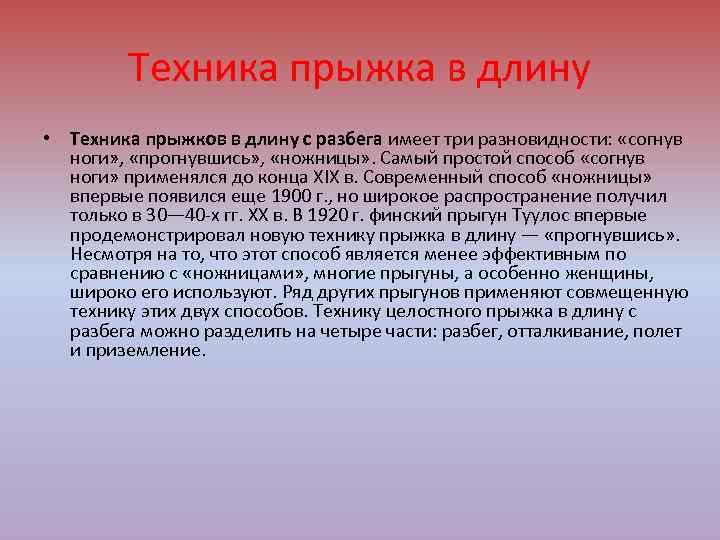 Техника прыжка в длину

• Техника прыжков в длину с разбега имеет три разновидности: «согнув ноги», «прогнувшись», «ножницы». Самый простой способ «согнув ноги» применялся до конца XIX в. Современный способ «ножницы» впервые появился еще 1900 г., но широкое распространение получил только в 30—40-х гг. XX в. В 1920 г. финский прыгун Туулос впервые продемонстрировал новую технику прыжка в длину — «прогнувшись». Несмотря на то, что этот способ является менее эффективным по сравнению с «ножницами», многие прыгуны, а особенно женщины, широко его используют. Ряд других прыгунов применяют совмещенную технику этих двух способов. Технику целостного прыжка в длину с разбега можно разделить на четыре части: разбег, отталкивание, полет и приземление.